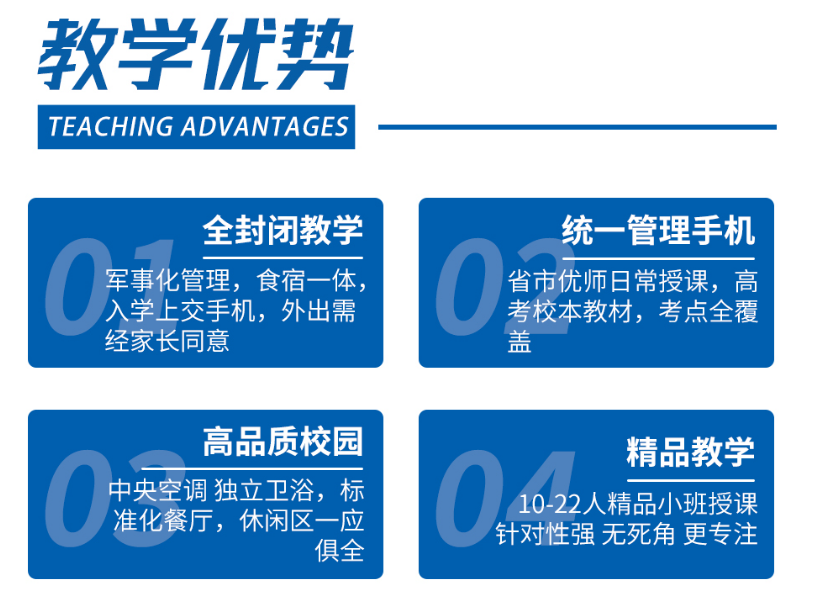 教学优势
TEACHING ADVANTAGES

01
全封闭教学
军事化管理，食宿一体，入学上交手机，外出需经家长同意

02
统一管理手机
省市优师日常授课，高考校本教材，考点全覆盖

03
高品质校园
中央空调 独立卫浴，标准化餐厅，休闲区一应俱全

04
精品教学
10-22人精品小班授课 针对性强 无死角 更专注